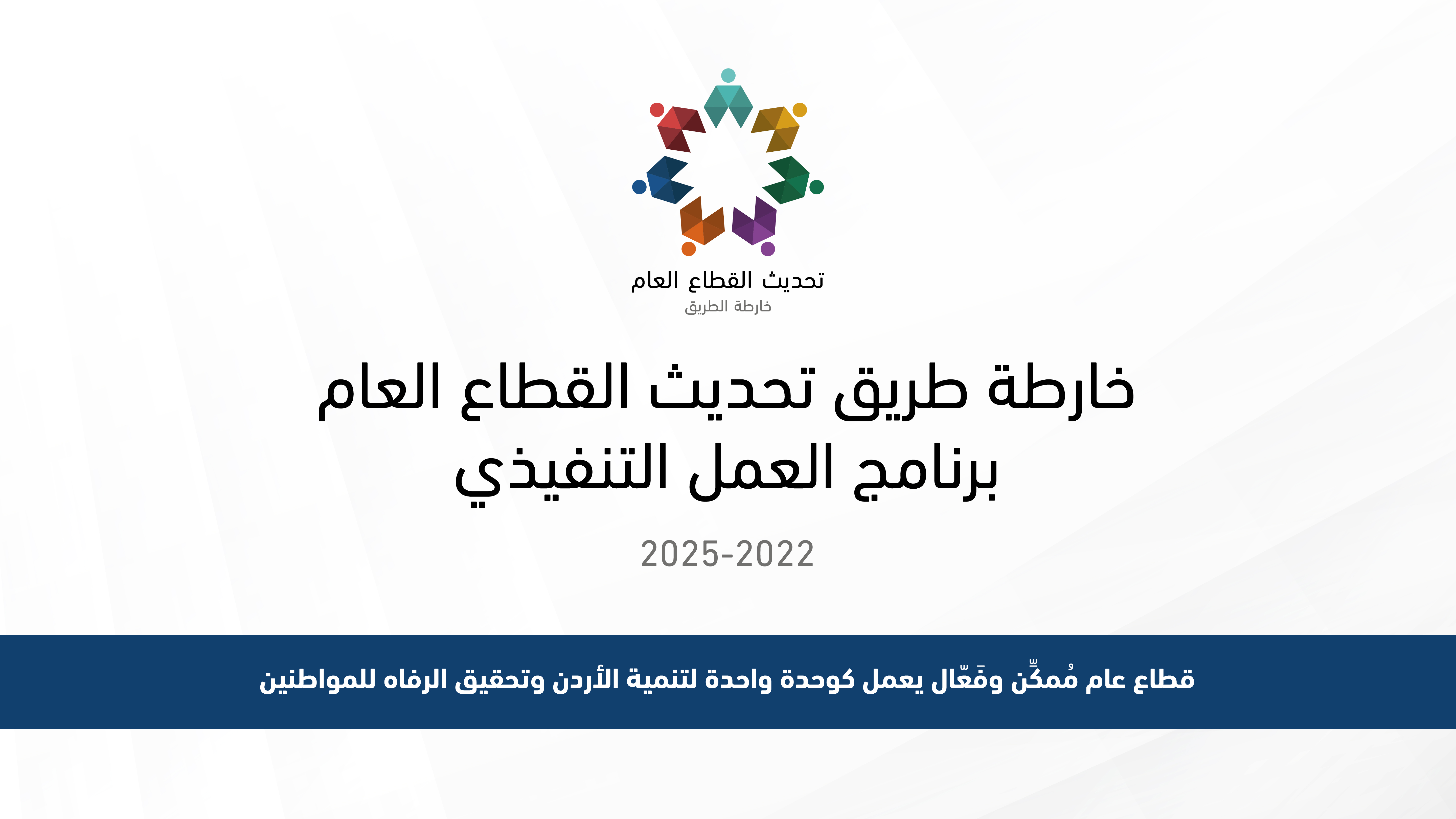 تحديث القطاع العام
خارطة الطريق

خارطة طريق تحديث القطاع العام
برنامج العمل التنفيذي

2025-2022

قطاع عام مُمكِّن وفَعّال يعمل كوحدة واحدة لتنمية الأردن وتحقيق الرفاه للمواطنين